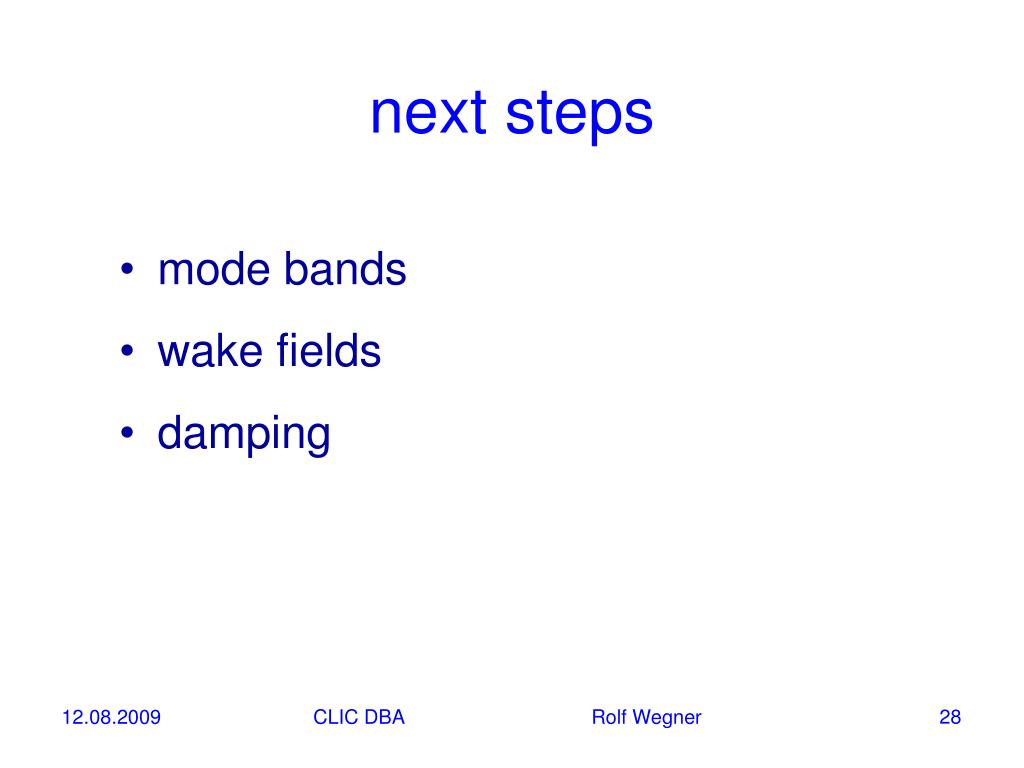 next steps

• mode bands
• wake fields
• damping

12.08.2009 CLIC DBA Rolf Wegner 28